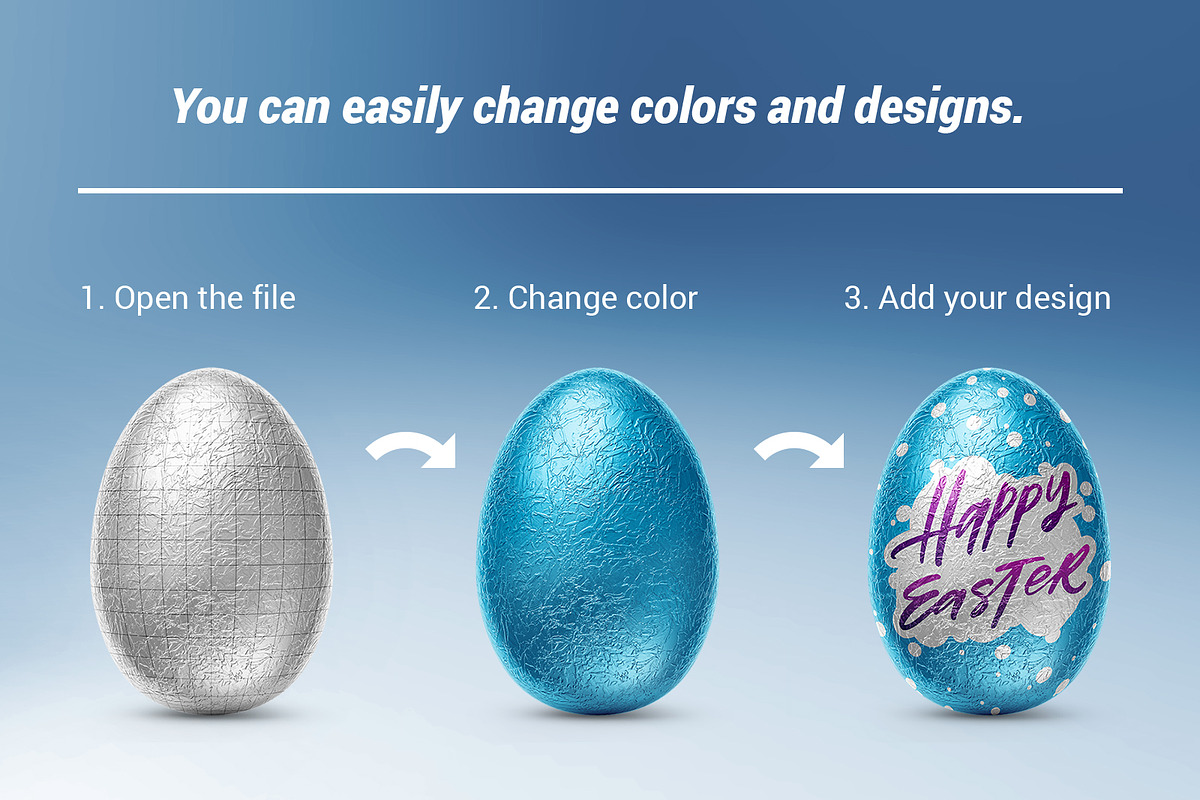 You can easily change colors and designs.

1. Open the file

2. Change color

3. Add your design

Happy
Easter